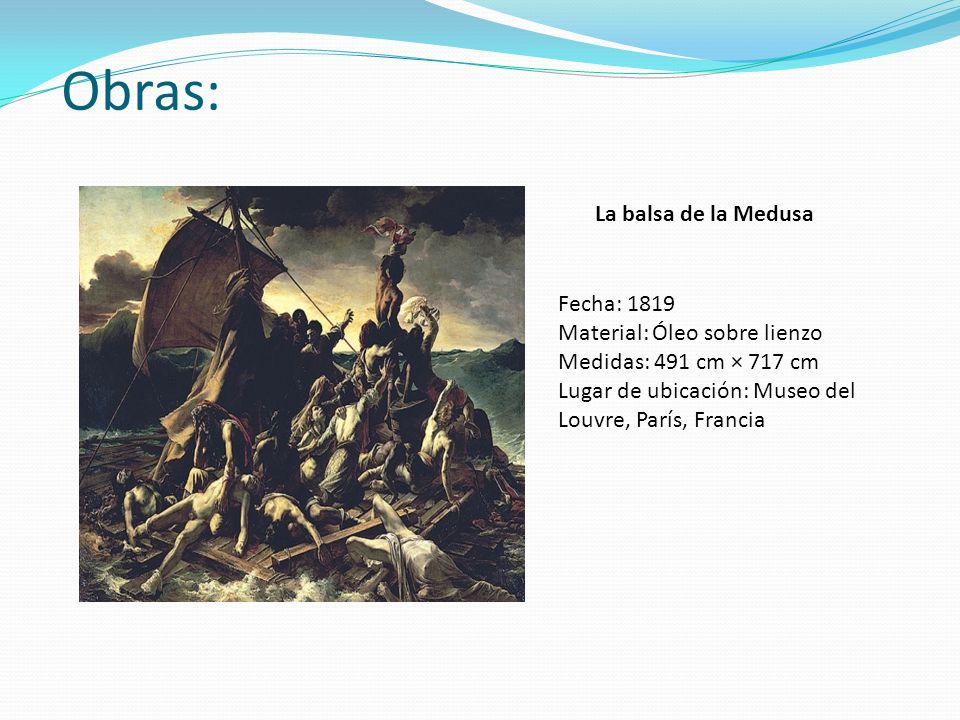 Obras:

La balsa de la Medusa

Fecha: 1819
Material: Óleo sobre lienzo
Medidas: 491 cm × 717 cm
Lugar de ubicación: Museo del Louvre, París, Francia